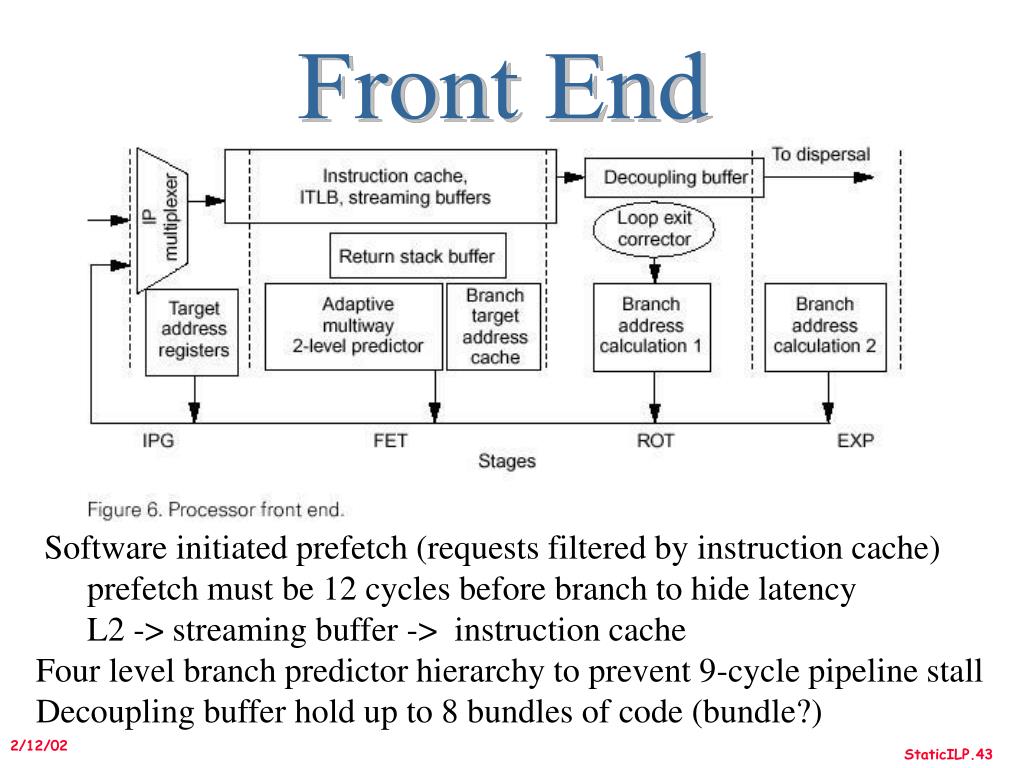 Front End

IP multiplexer

Instruction cache, ITLB, streaming buffers

Decoupling buffer

To dispersal

Loop exit corrector

Return stack buffer

Target address registers

Adaptive multiway 2-level predictor

Branch target address cache

Branch address calculation 1

Branch address calculation 2

IPG

FET

ROT

EXP

Stages

Figure 6. Processor front end.

Software initiated prefetch (requests filtered by instruction cache)
prefetch must be 12 cycles before branch to hide latency
L2 -> streaming buffer -> instruction cache
Four level branch predictor hierarchy to prevent 9-cycle pipeline stall
Decoupling buffer hold up to 8 bundles of code (bundle?)

2/12/02

StaticILP.43